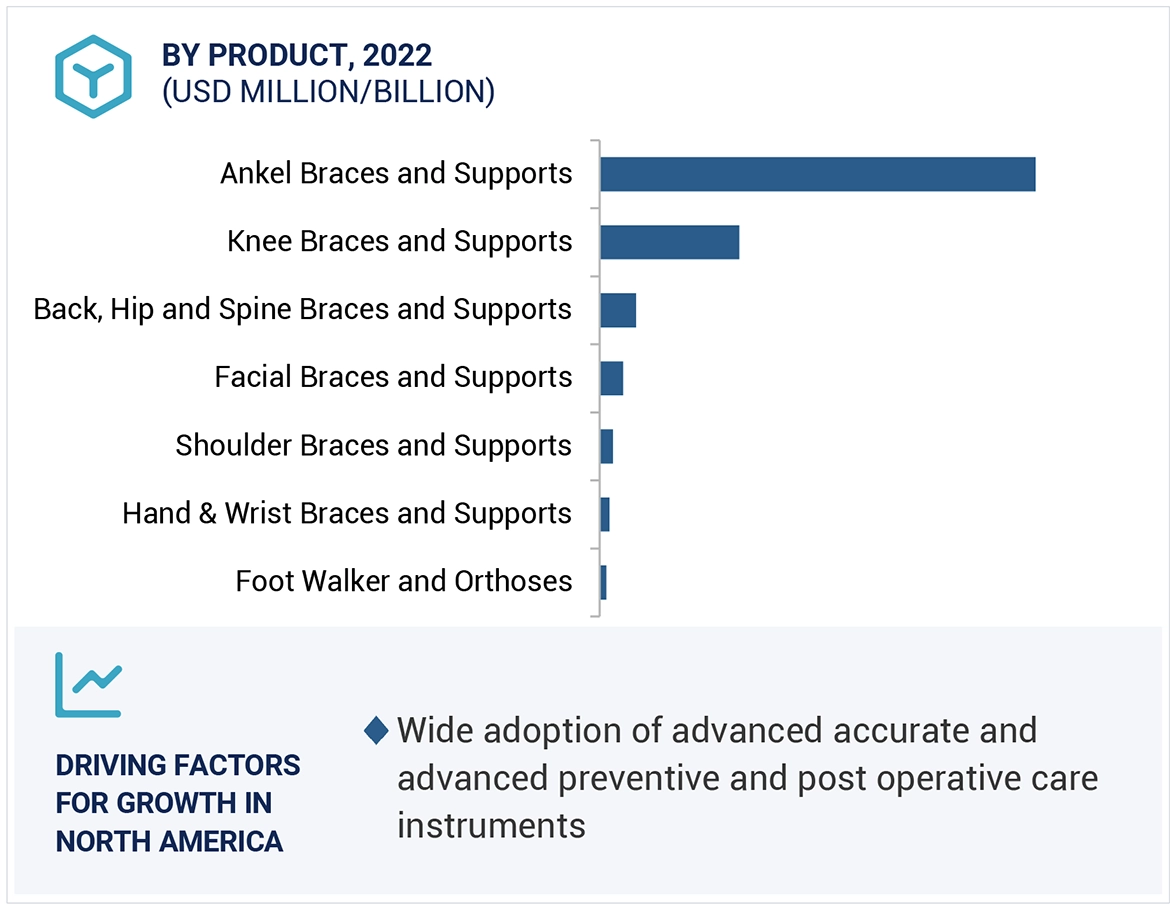 BY PRODUCT, 2022
(USD MILLION/BILLION)

Ankel Braces and Supports
Knee Braces and Supports
Back, Hip and Spine Braces and Supports
Facial Braces and Supports
Shoulder Braces and Supports
Hand & Wrist Braces and Supports
Foot Walker and Orthoses

DRIVING FACTORS FOR GROWTH IN NORTH AMERICA

Wide adoption of advanced accurate and advanced preventive and post operative care instruments